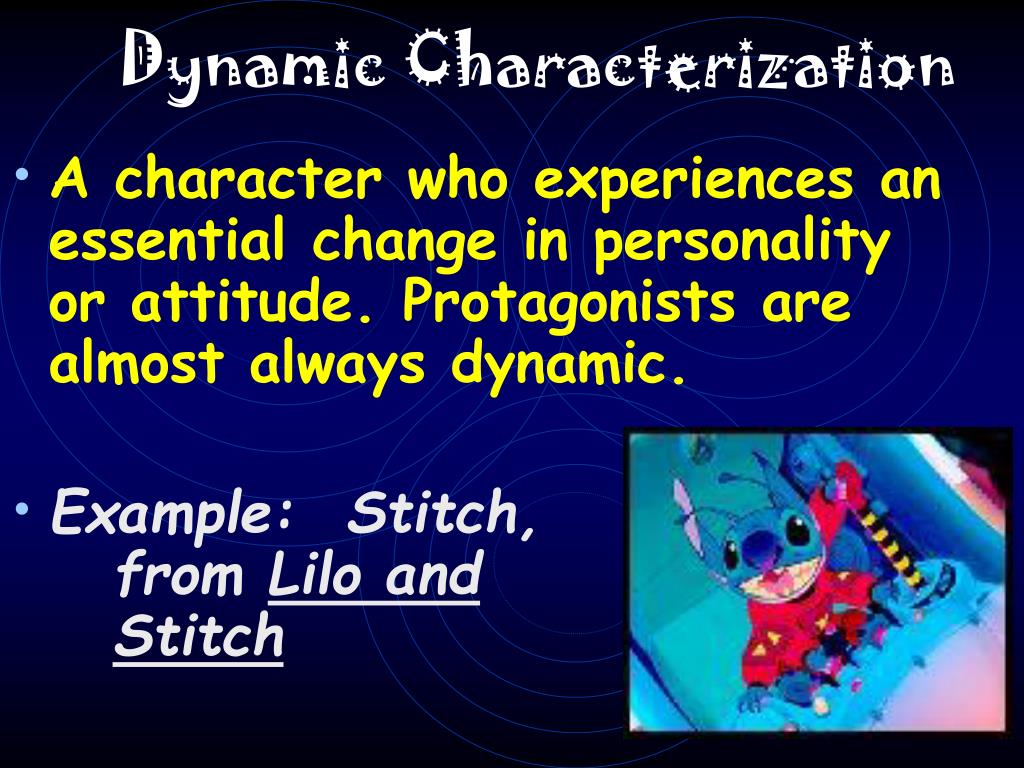 Dynamic Characterization

• A character who experiences an essential change in personality or attitude. Protagonists are almost always dynamic.

• Example: Stitch, from Lilo and Stitch